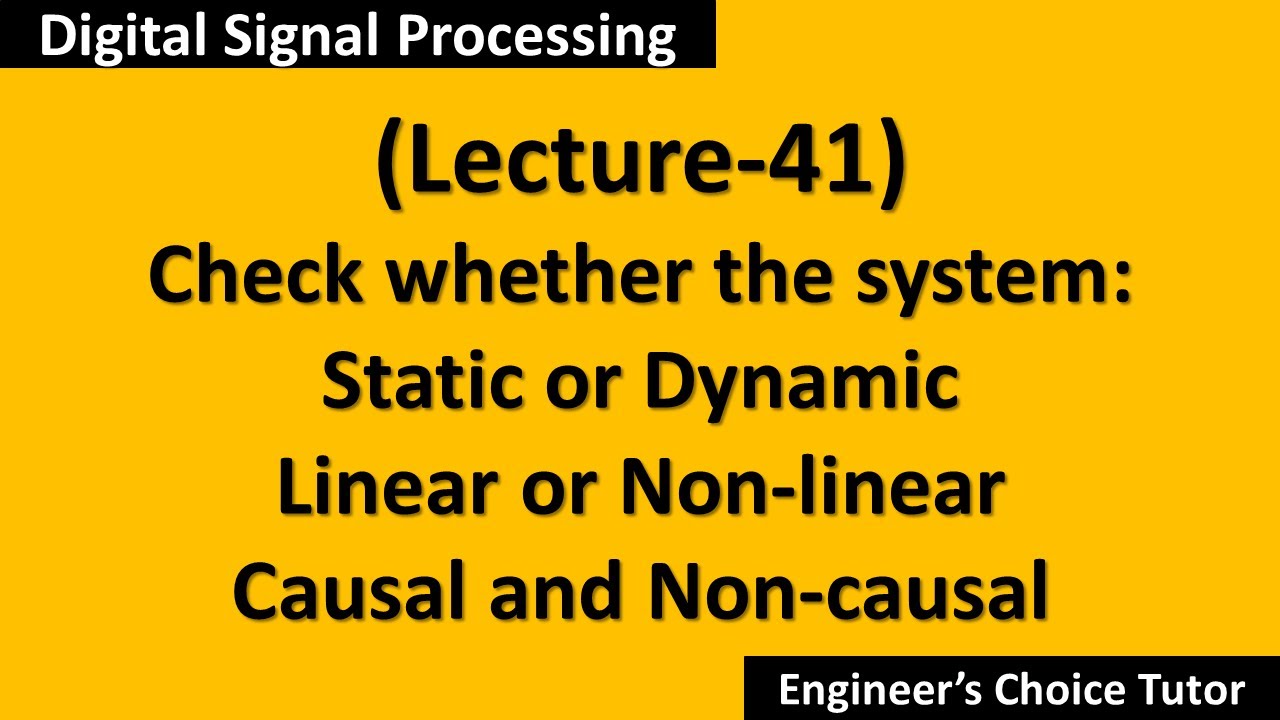 Digital Signal Processing

(Lecture-41)
Check whether the system:
Static or Dynamic
Linear or Non-linear
Causal and Non-causal

Engineer's Choice Tutor